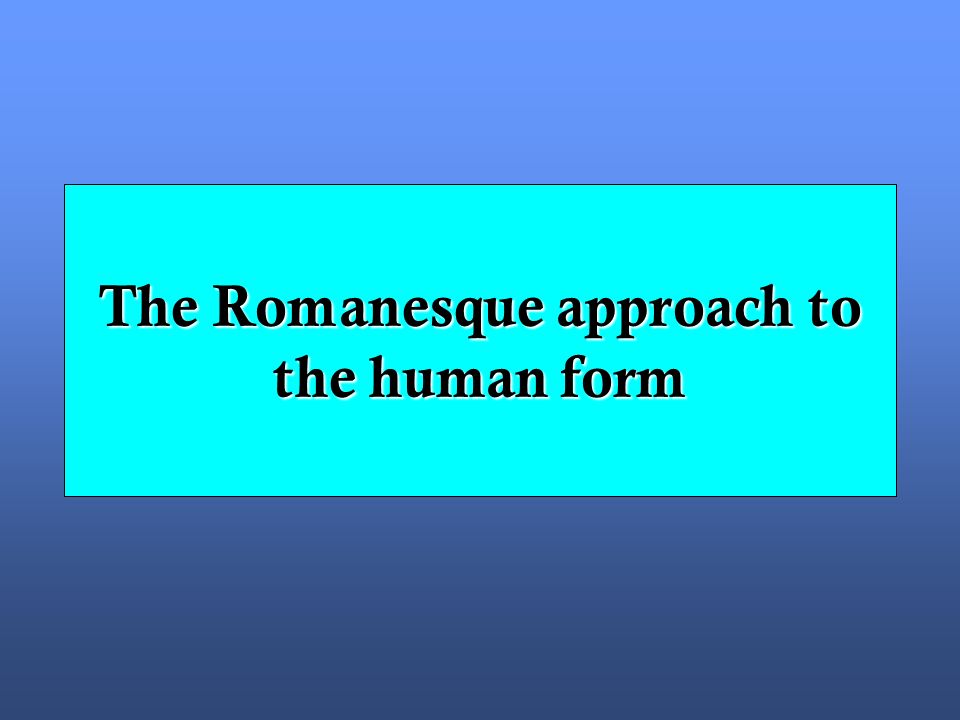 The Romanesque approach to the human form